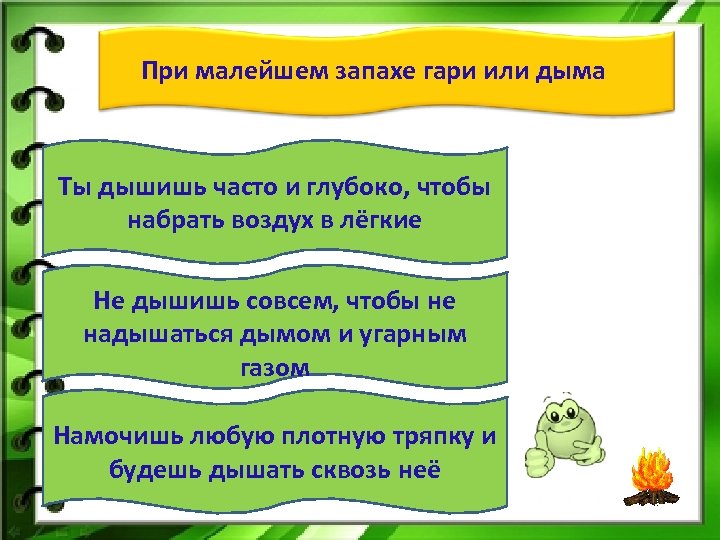 При малейшем запахе гари или дыма

Ты дышишь часто и глубоко, чтобы набрать воздух в лёгкие

Не дышишь совсем, чтобы не надышаться дымом и угарным газом

Намочишь любую плотную тряпку и будешь дышать сквозь неё